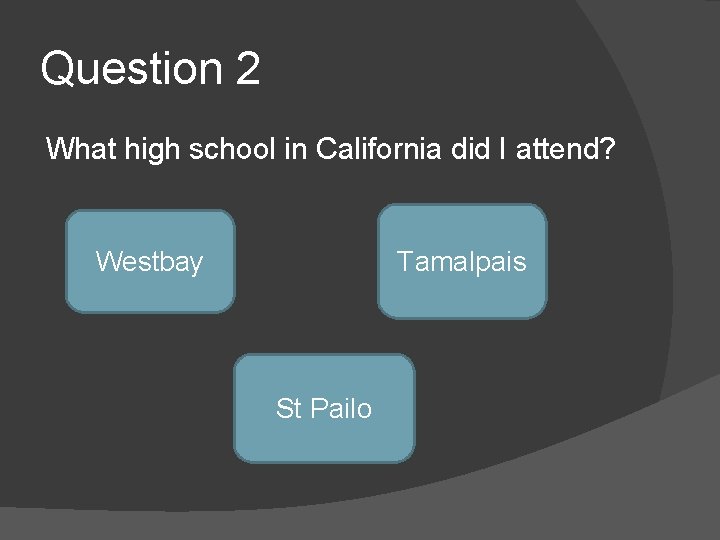 Question 2

What high school in California did I attend?

Westbay

Tamalpais

St Pailo